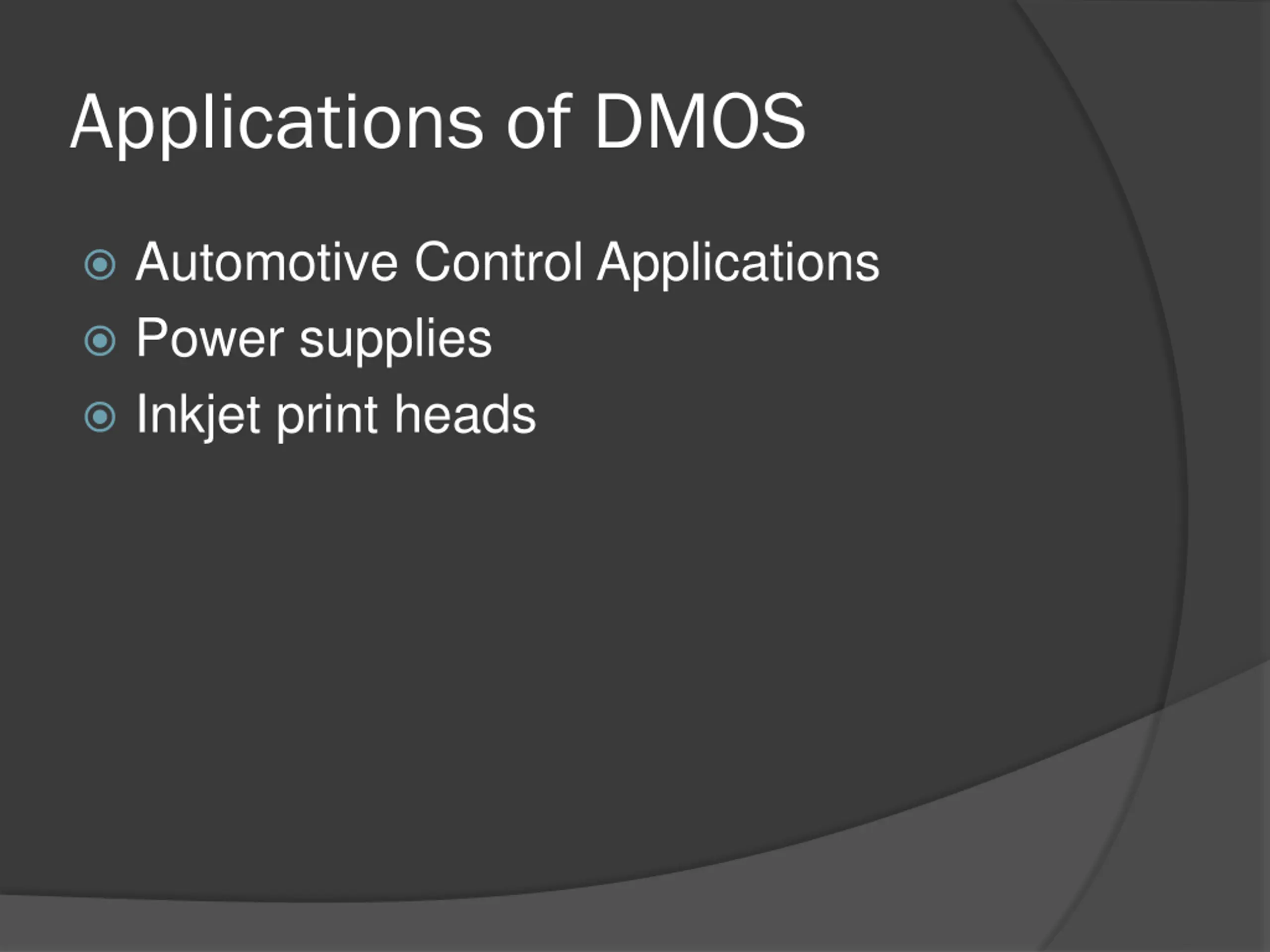 Applications of DMOS

Automotive Control Applications
Power supplies
Inkjet print heads